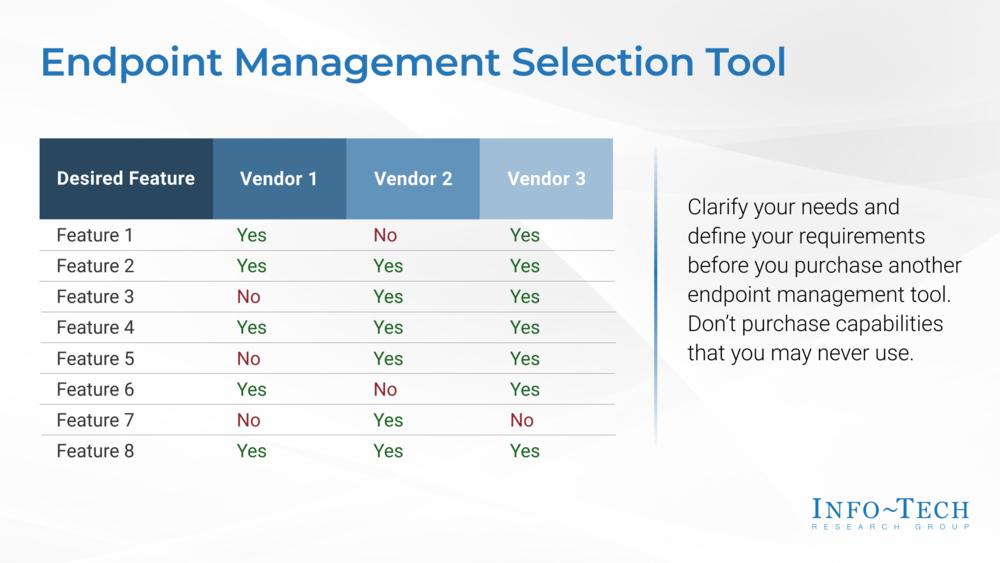 Endpoint Management Selection Tool

| Desired Feature | Vendor 1 | Vendor 2 | Vendor 3 |
|---|---|---|---|
| Feature 1 | Yes | No | Yes |
| Feature 2 | Yes | Yes | Yes |
| Feature 3 | No | Yes | Yes |
| Feature 4 | Yes | Yes | Yes |
| Feature 5 | No | Yes | Yes |
| Feature 6 | Yes | No | Yes |
| Feature 7 | No | Yes | No |
| Feature 8 | Yes | Yes | Yes |

Clarify your needs and define your requirements before you purchase another endpoint management tool. Don't purchase capabilities that you may never use.

INFO~TECH
RESEARCH GROUP